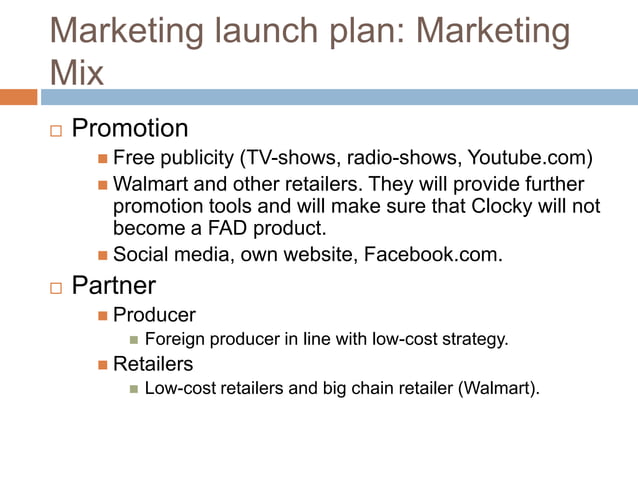 Marketing launch plan: Marketing Mix

Promotion

Free publicity (TV-shows, radio-shows, Youtube.com)

Walmart and other retailers. They will provide further promotion tools and will make sure that Clocky will not become a FAD product.

Social media, own website, Facebook.com.

Partner

Producer

Foreign producer in line with low-cost strategy.

Retailers

Low-cost retailers and big chain retailer (Walmart).